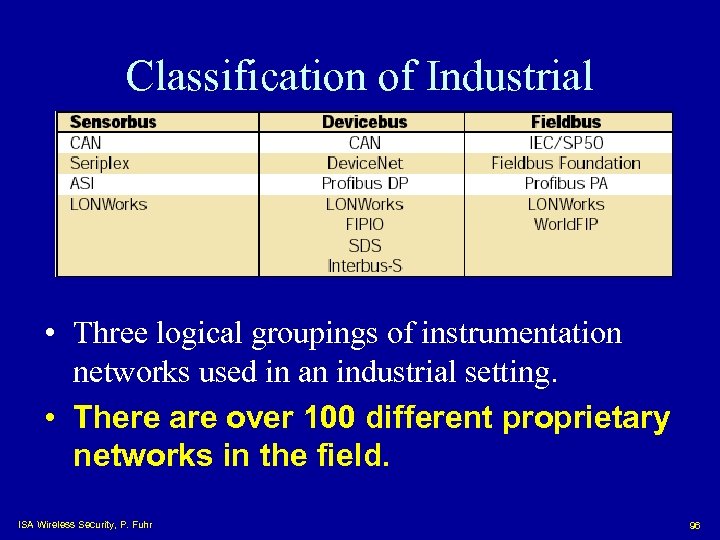 Classification of Industrial

| Sensorbus | Devicebus | Fieldbus |
|---|---|---|
| CAN | CAN | IEC/SP50 |
| Seriplex | DeviceNet | Fieldbus Foundation |
| ASI | Profibus DP | Profibus PA |
| LONWorks | LONWorks | LONWorks |
| | FIPIO | WorldFIP |
| | SDS | |
| | Interbus-S | |

• Three logical groupings of instrumentation networks used in an industrial setting.

• There are over 100 different proprietary networks in the field.

ISA Wireless Security, P. Fuhr

96